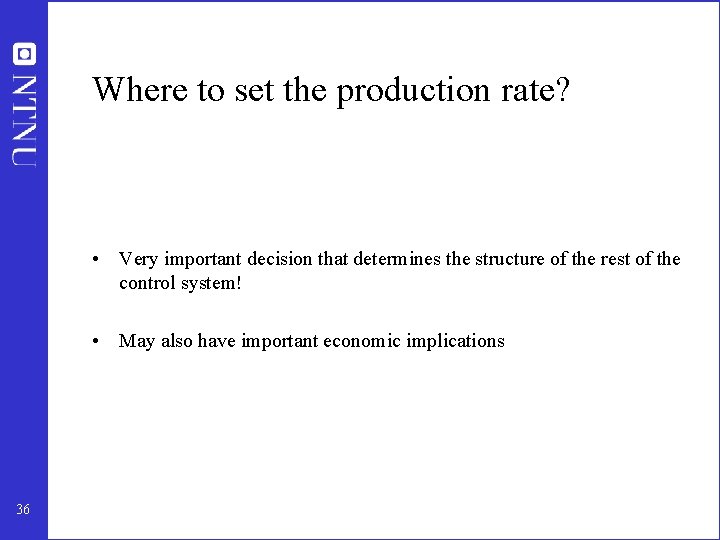 NTNU

Where to set the production rate?

• Very important decision that determines the structure of the rest of the control system!

• May also have important economic implications

36